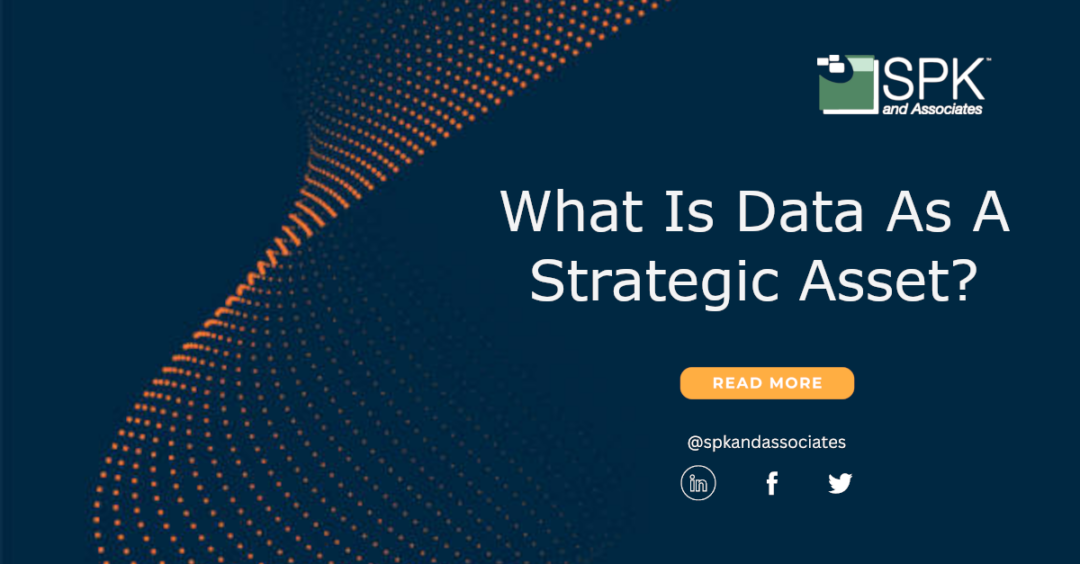 SPK™ and Associates

What Is Data As A Strategic Asset?

READ MORE

@spkandassociates

in f